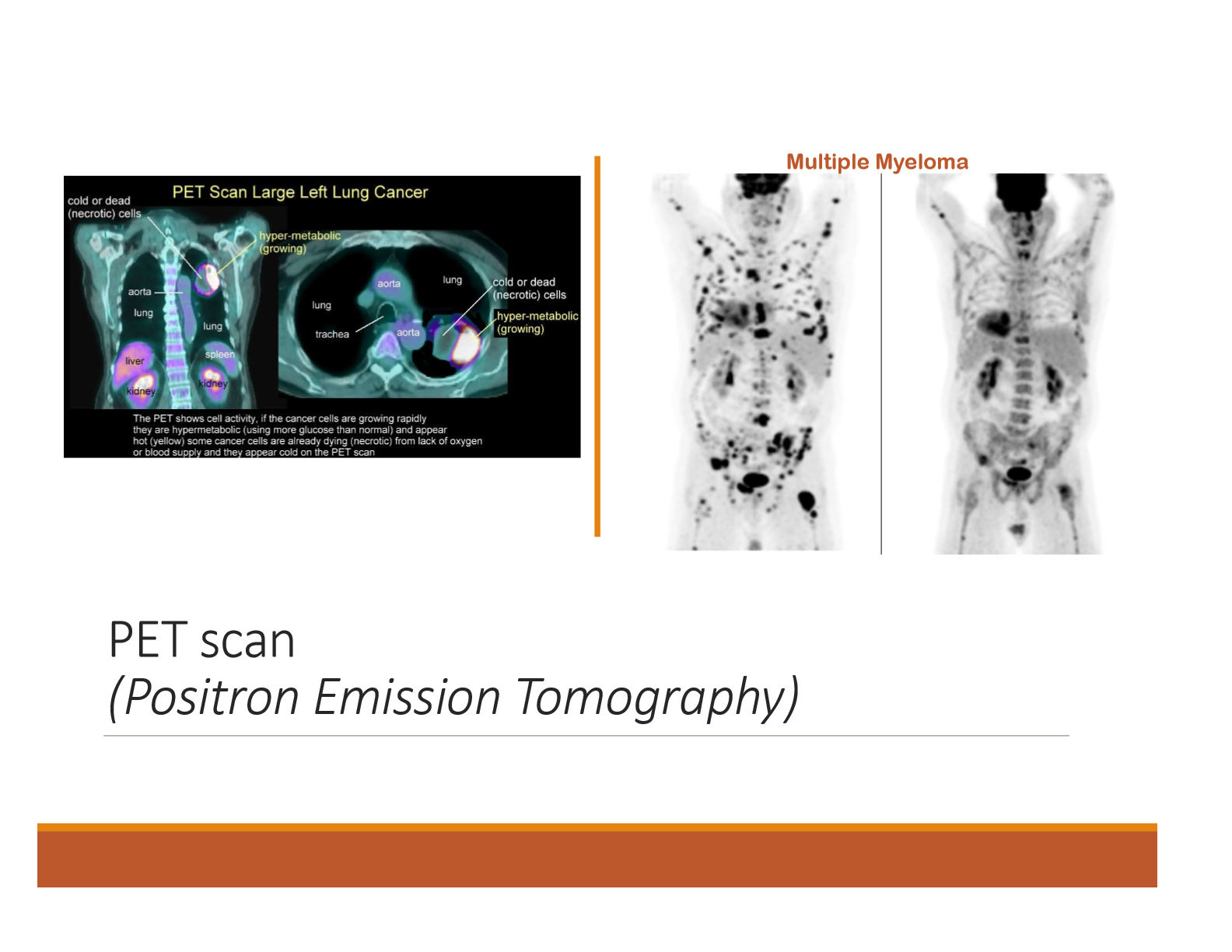 PET Scan Large Left Lung Cancer

cold or dead (necrotic) cells

hyper-metabolic (growing)

aorta

lung

lung

liver

spleen

kidney

kidney

aorta

lung

lung

trachea

aorta

cold or dead (necrotic) cells

hyper-metabolic (growing)

The PET shows cell activity, if the cancer cells are growing rapidly they are hypermetabolic (using more glucose than normal) and appear hot (yellow) some cancer cells are already dying (necrotic) from lack of oxygen or blood supply and they appear cold on the PET scan

Multiple Myeloma

PET scan
(Positron Emission Tomography)